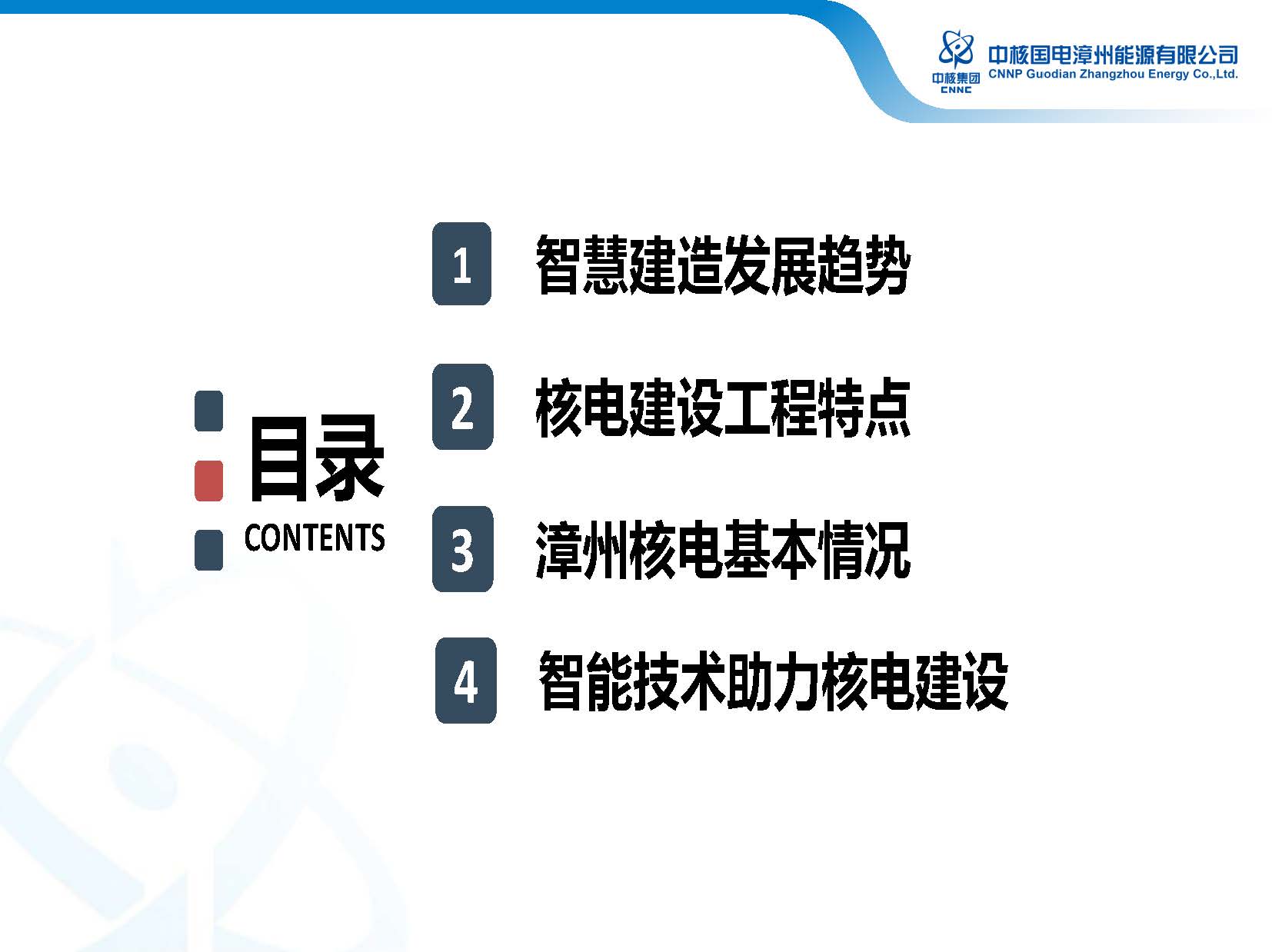 中核集团
CNNC
中核国电漳州能源有限公司
CNNP Guodian Zhangzhou Energy Co.,Ltd.

目录
CONTENTS

1 智慧建造发展趋势

2 核电建设工程特点

3 漳州核电基本情况

4 智能技术助力核电建设